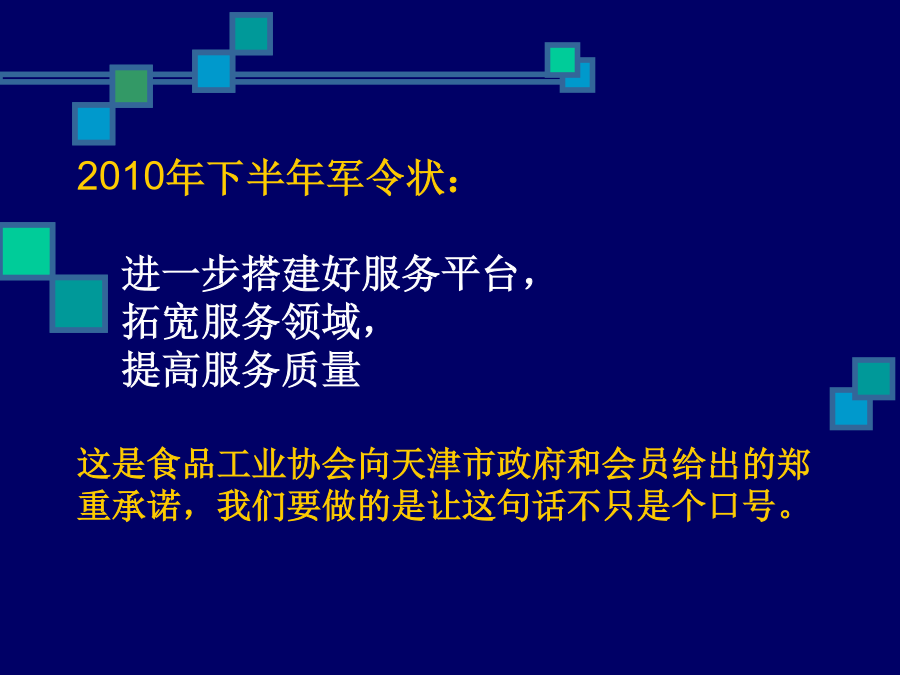 2010年下半年军令状：

进一步搭建好服务平台，
拓宽服务领域，
提高服务质量

这是食品工业协会向天津市政府和会员给出的郑重承诺，我们要做的是让这句话不只是个口号。